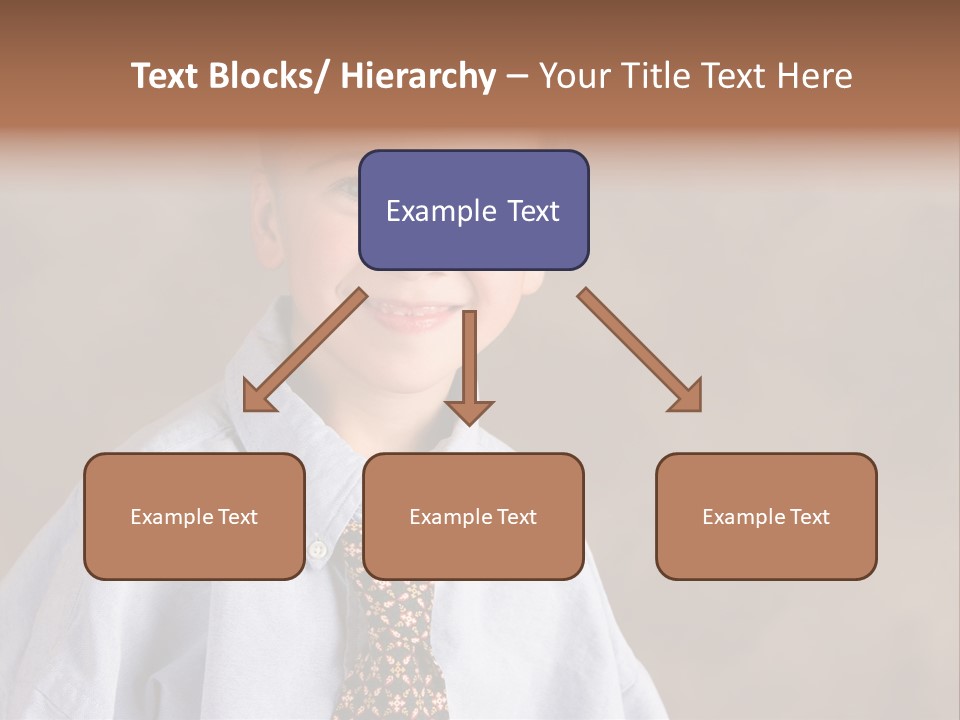 Text Blocks/ Hierarchy – Your Title Text Here

Example Text

Example Text

Example Text

Example Text